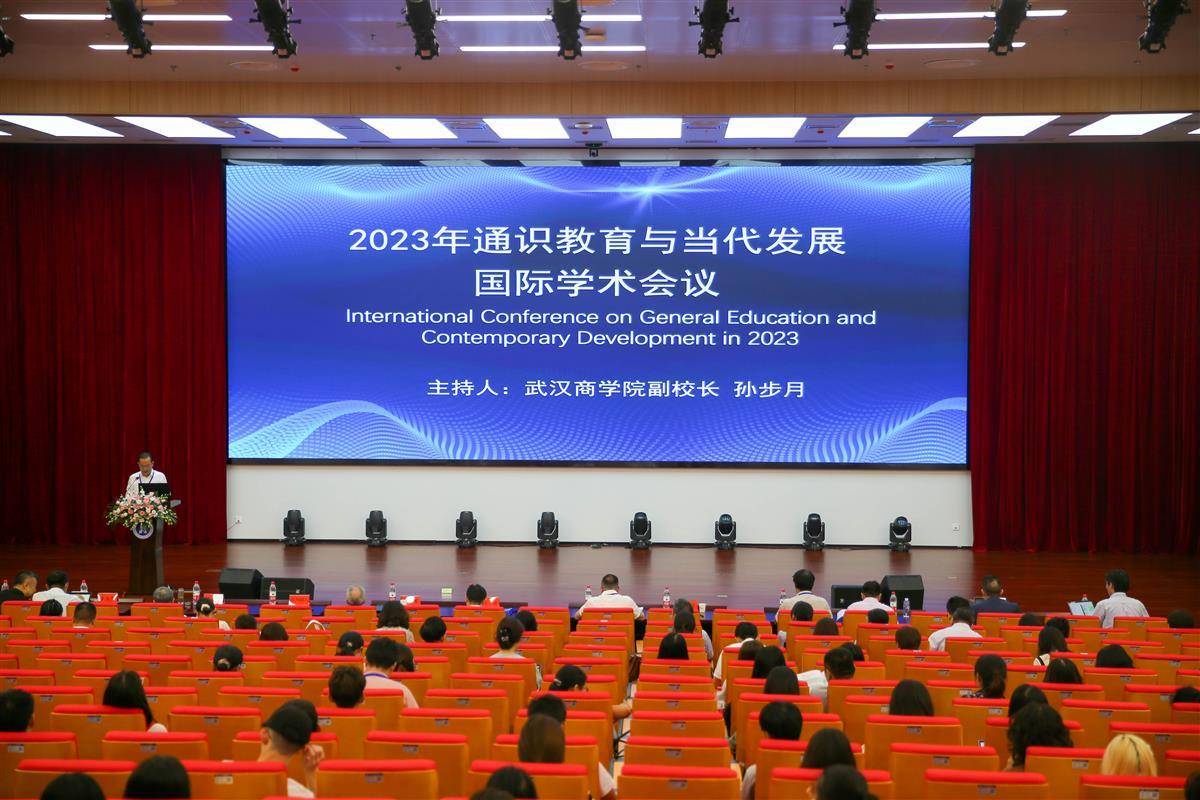 2023年通识教育与当代发展
国际学术会议
International Conference on General Education and Contemporary Development in 2023

主持人：武汉商学院副校长 孙步月